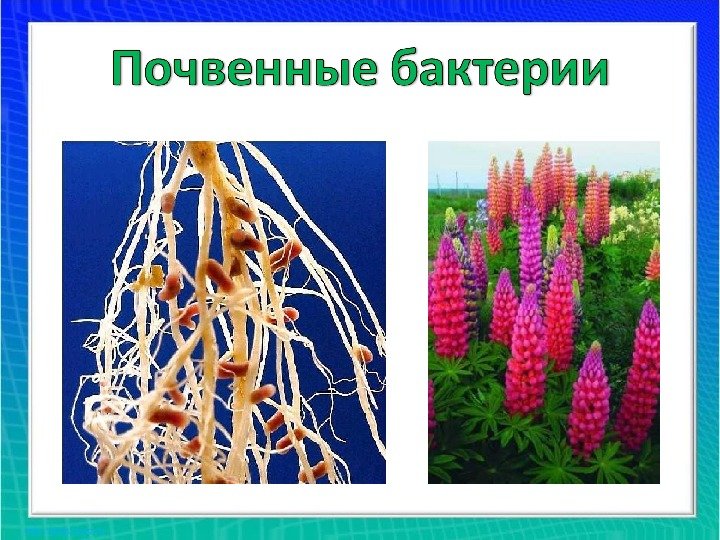 Почвенные бактерии